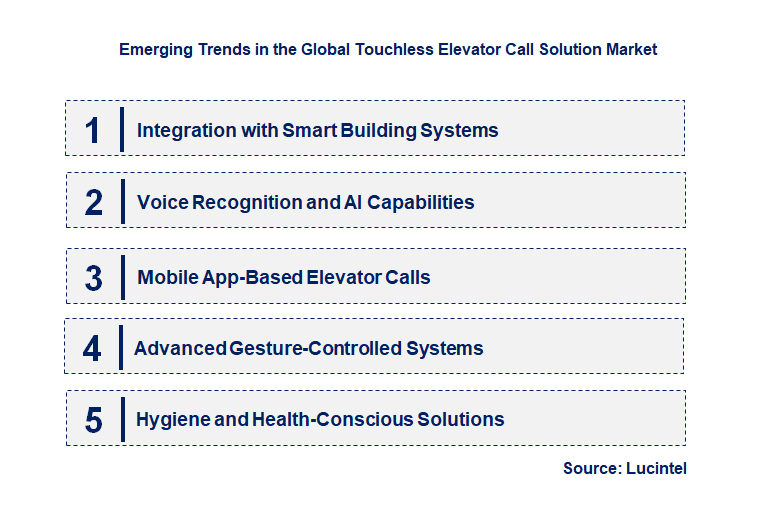 Emerging Trends in the Global Touchless Elevator Call Solution Market

1 Integration with Smart Building Systems

2 Voice Recognition and AI Capabilities

3 Mobile App-Based Elevator Calls

4 Advanced Gesture-Controlled Systems

5 Hygiene and Health-Conscious Solutions

Source: Lucintel